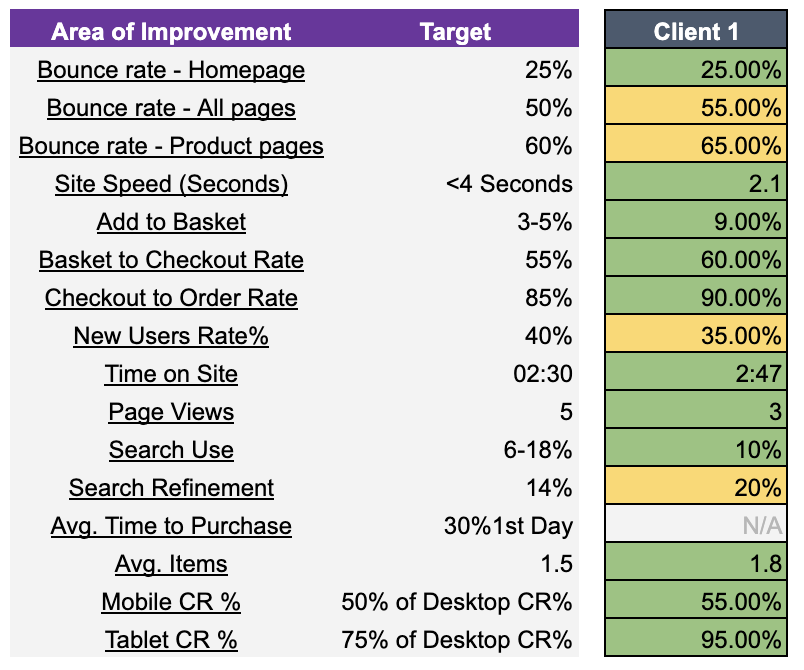 | Area of Improvement | Target | Client 1 |
|---|---|---|
| Bounce rate - Homepage | 25% | 25.00% |
| Bounce rate - All pages | 50% | 55.00% |
| Bounce rate - Product pages | 60% | 65.00% |
| Site Speed (Seconds) | <4 Seconds | 2.1 |
| Add to Basket | 3-5% | 9.00% |
| Basket to Checkout Rate | 55% | 60.00% |
| Checkout to Order Rate | 85% | 90.00% |
| New Users Rate% | 40% | 35.00% |
| Time on Site | 02:30 | 2:47 |
| Page Views | 5 | 3 |
| Search Use | 6-18% | 10% |
| Search Refinement | 14% | 20% |
| Avg. Time to Purchase | 30%1st Day | N/A |
| Avg. Items | 1.5 | 1.8 |
| Mobile CR % | 50% of Desktop CR% | 55.00% |
| Tablet CR % | 75% of Desktop CR% | 95.00% |